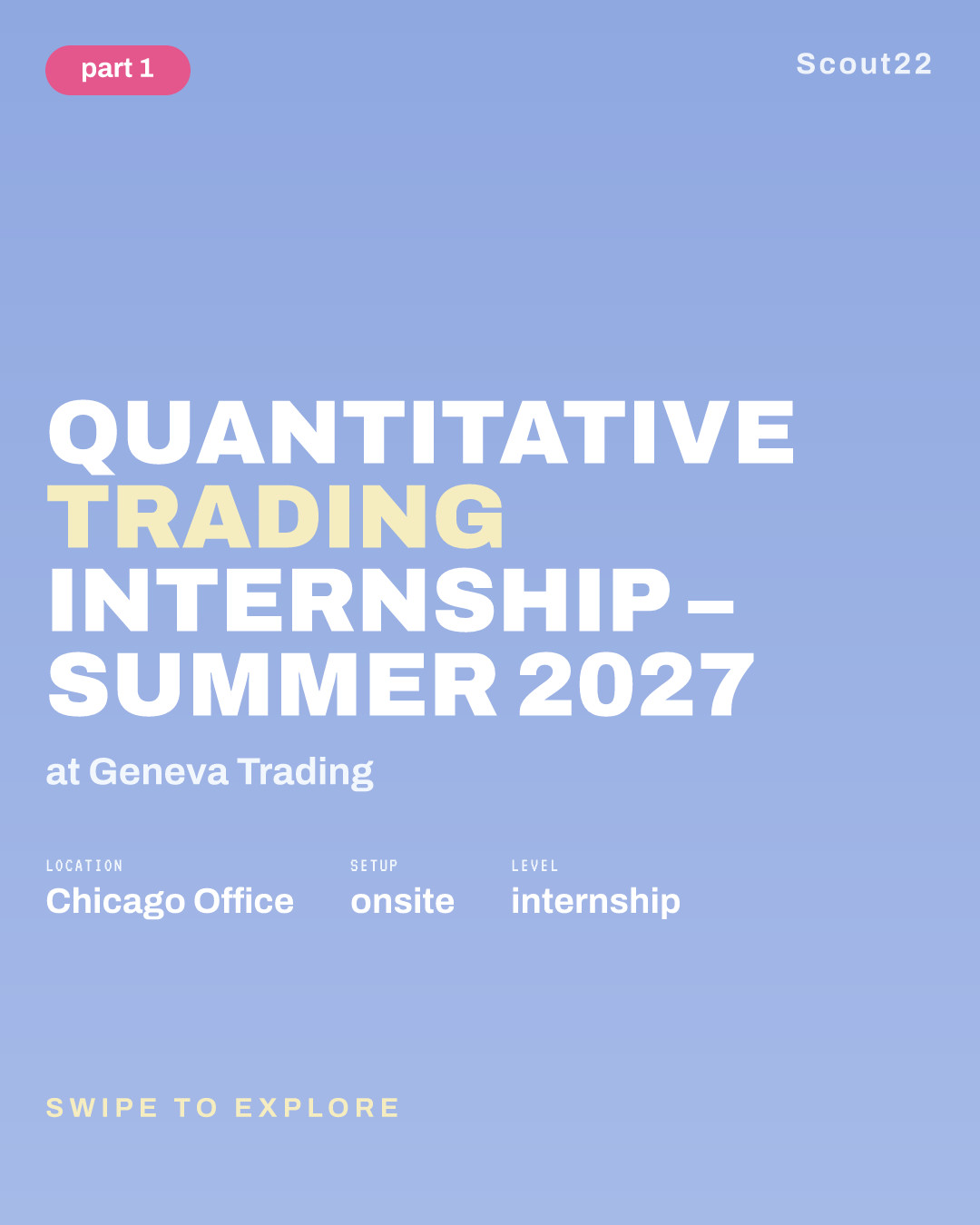 part 1

Scout22

QUANTITATIVE TRADING INTERNSHIP – SUMMER 2027

at Geneva Trading

LOCATION
Chicago Office

SETUP
onsite

LEVEL
internship

SWIPE TO EXPLORE